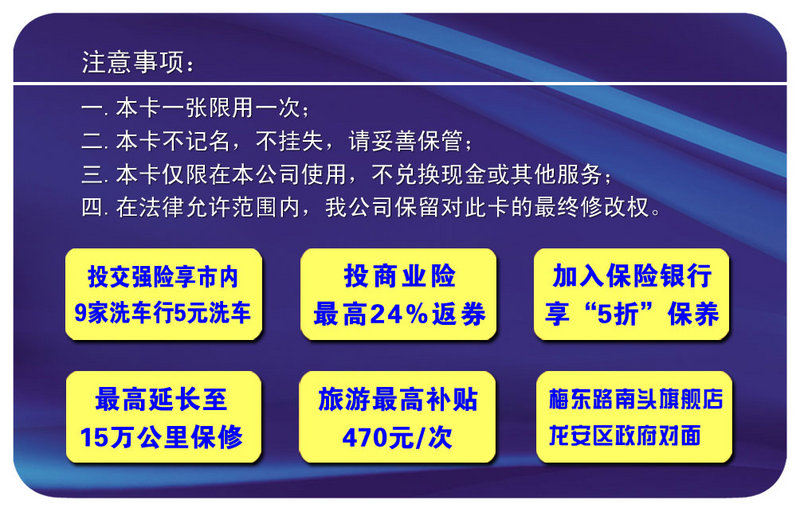 注意事项：

一. 本卡一张限用一次；
二. 本卡不记名，不挂失，请妥善保管；
三. 本卡仅限在本公司使用，不兑换现金或其他服务；
四. 在法律允许范围内，我公司保留对此卡的最终修改权。

投交强险享市内
9家洗车行5元洗车

投商业险
最高24%返券

加入保险银行
享“5折”保养

最高延长至
15万公里保修

旅游最高补贴
470元/次

梅东路南头旗舰店
龙安区政府对面